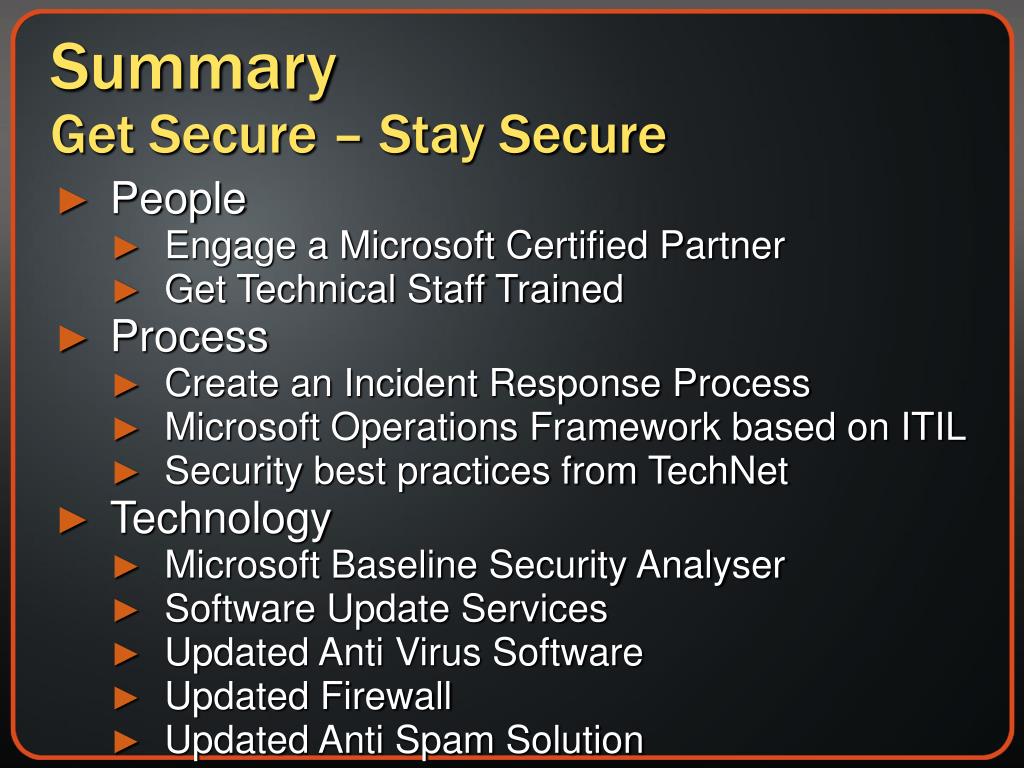 Summary
Get Secure – Stay Secure

► People
► Engage a Microsoft Certified Partner
► Get Technical Staff Trained
► Process
► Create an Incident Response Process
► Microsoft Operations Framework based on ITIL
► Security best practices from TechNet
► Technology
► Microsoft Baseline Security Analyser
► Software Update Services
► Updated Anti Virus Software
► Updated Firewall
► Updated Anti Spam Solution